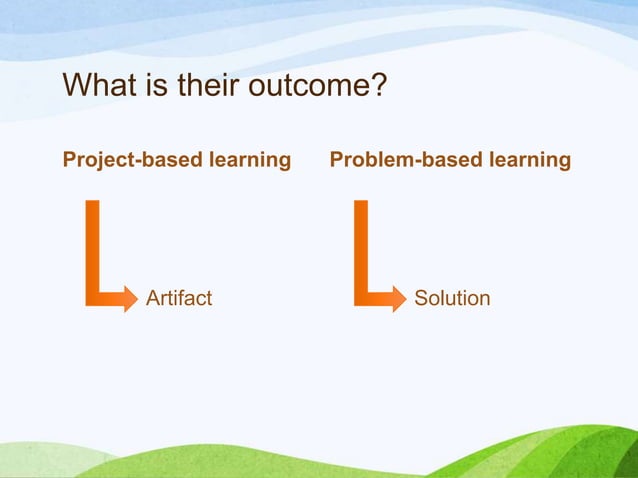 What is their outcome?

Project-based learning

Artifact

Problem-based learning

Solution